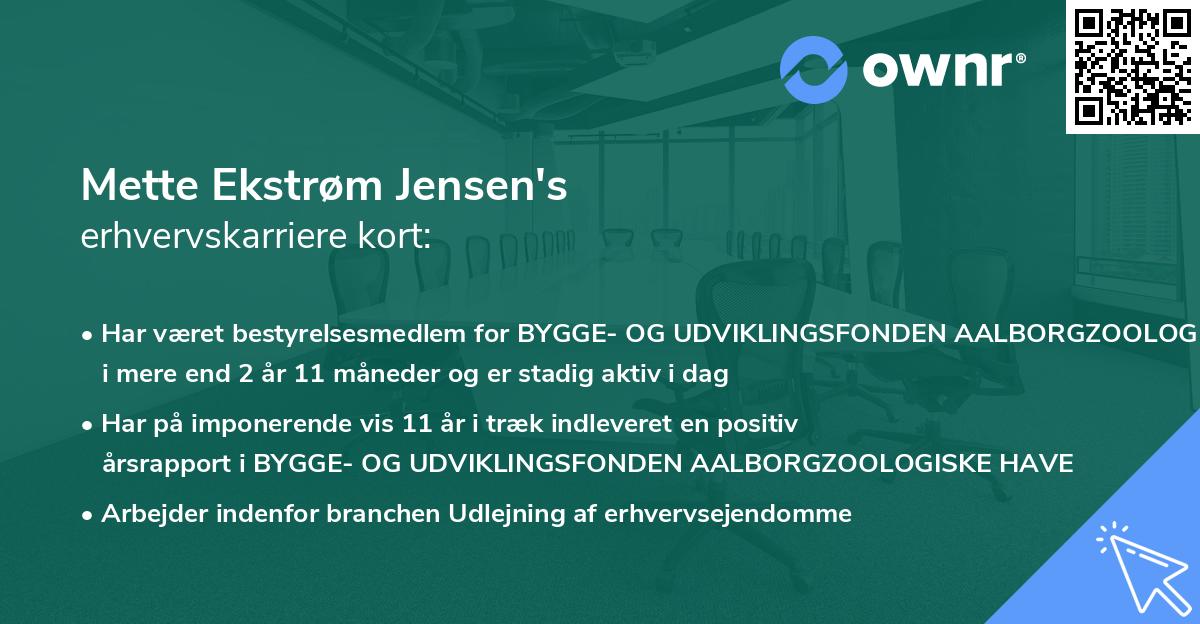 ownr®

Mette Ekstrøm Jensen's
erhvervskarriere kort:

• Har været bestyrelsesmedlem for BYGGE- OG UDVIKLINGSFONDEN AALBORGZOOLOG i mere end 2 år 11 måneder og er stadig aktiv i dag

• Har på imponerende vis 11 år i træk indleveret en positiv årsrapport i BYGGE- OG UDVIKLINGSFONDEN AALBORGZOOLOGISKE HAVE

• Arbejder indenfor branchen Udlejning af erhvervsejendomme